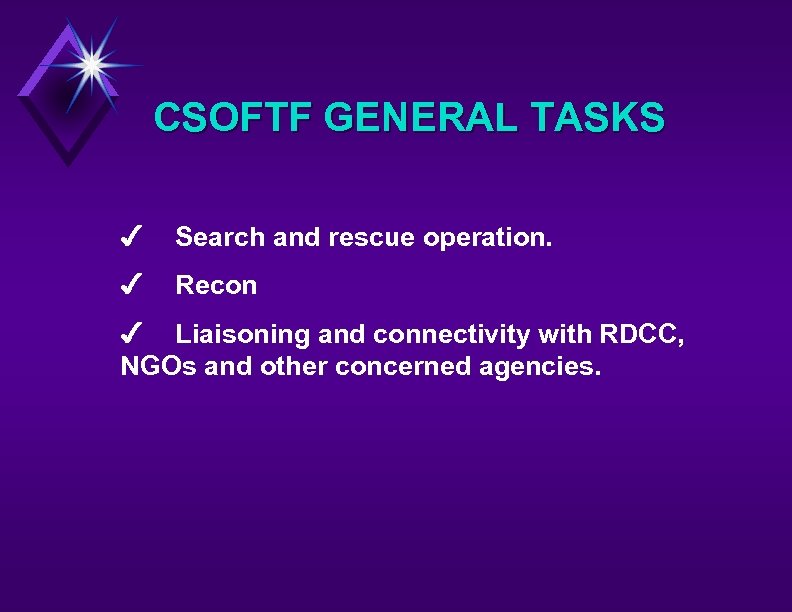 CSOFTF GENERAL TASKS

✓ Search and rescue operation.

✓ Recon

✓ Liaisoning and connectivity with RDCC, NGOs and other concerned agencies.